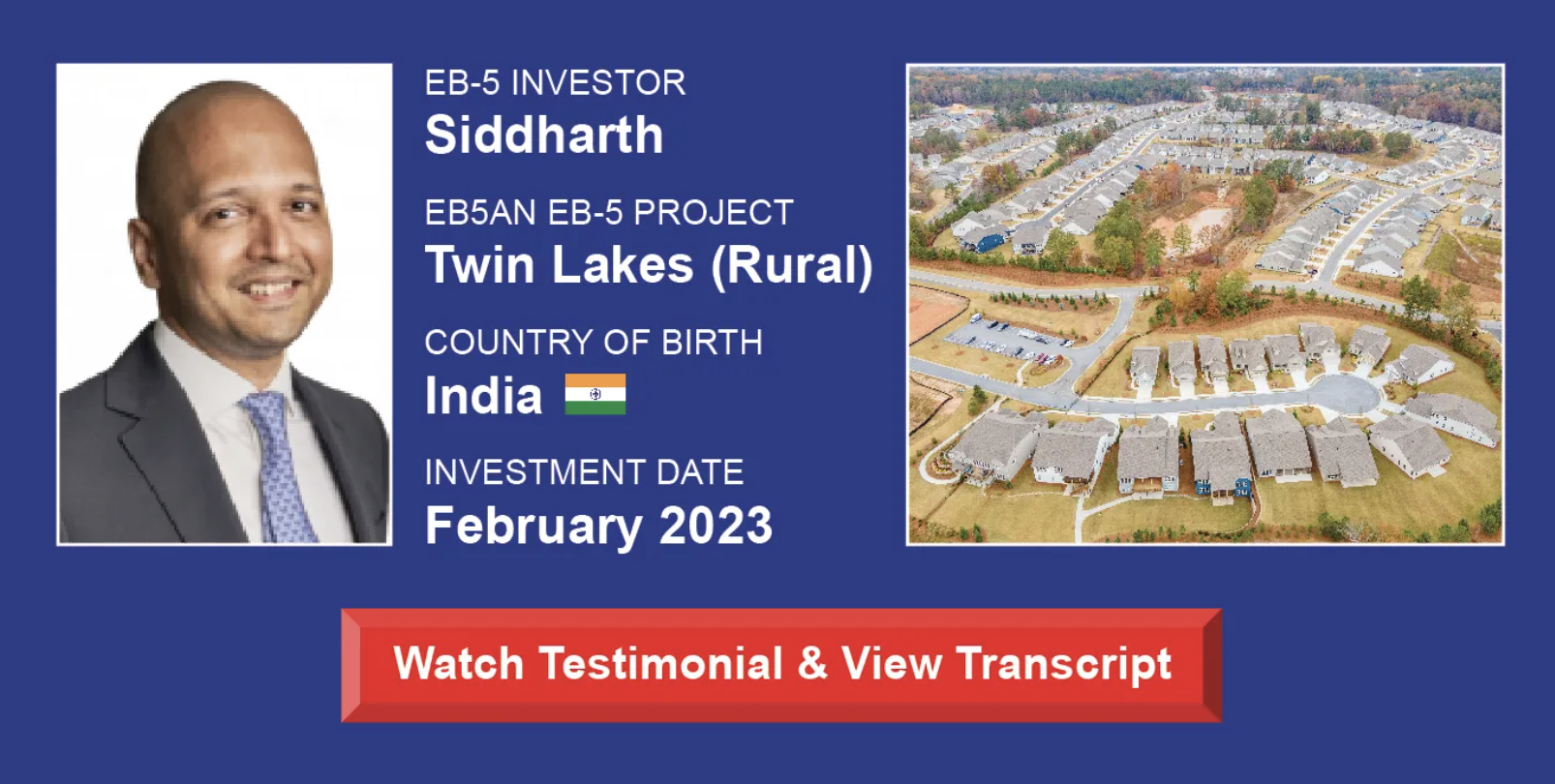 EB-5 INVESTOR
Siddharth

EB5AN EB-5 PROJECT
Twin Lakes (Rural)

COUNTRY OF BIRTH
India

INVESTMENT DATE
February 2023

Watch Testimonial & View Transcript